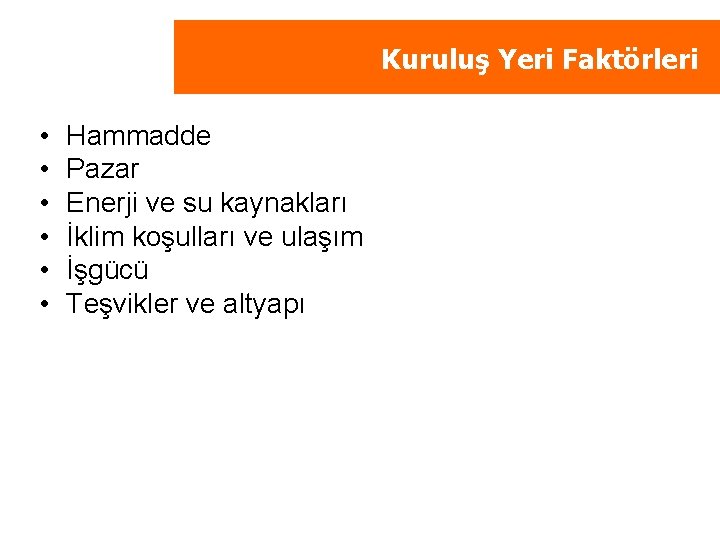 Kuruluş Yeri Faktörleri

• Hammadde
• Pazar
• Enerji ve su kaynakları
• İklim koşulları ve ulaşım
• İşgücü
• Teşvikler ve altyapı